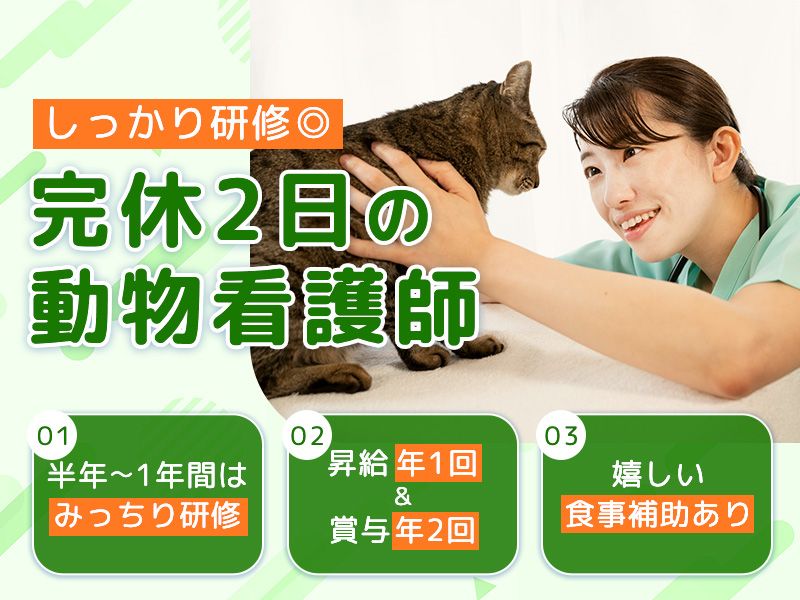 しっかり研修◎

完休2日の
動物看護師

01
半年～1年間は
みっちり研修

02
昇給 年1回
&
賞与 年2回

03
嬉しい
食事補助あり